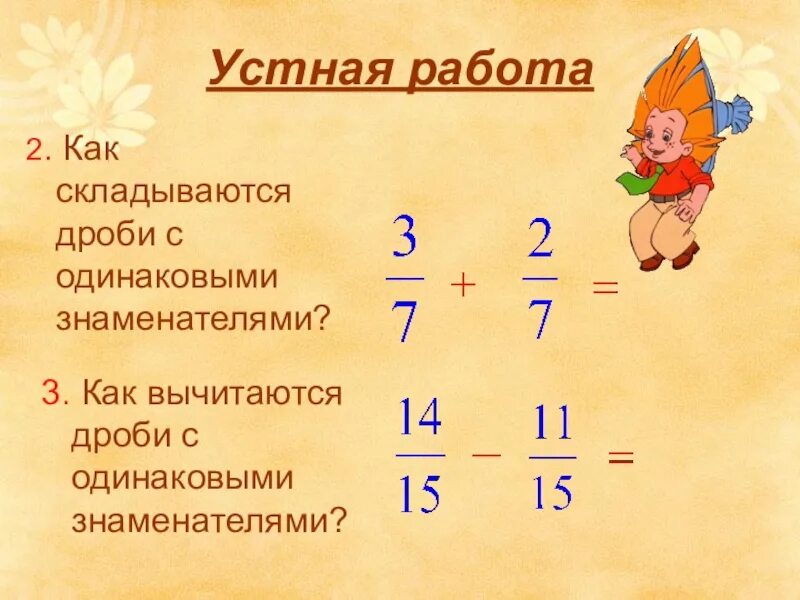 Устная работа

2. Как складываются дроби с одинаковыми знаменателями?

$\frac{3}{7} + \frac{2}{7} =$

3. Как вычитаются дроби с одинаковыми знаменателями?

$\frac{14}{15} - \frac{11}{15} =$